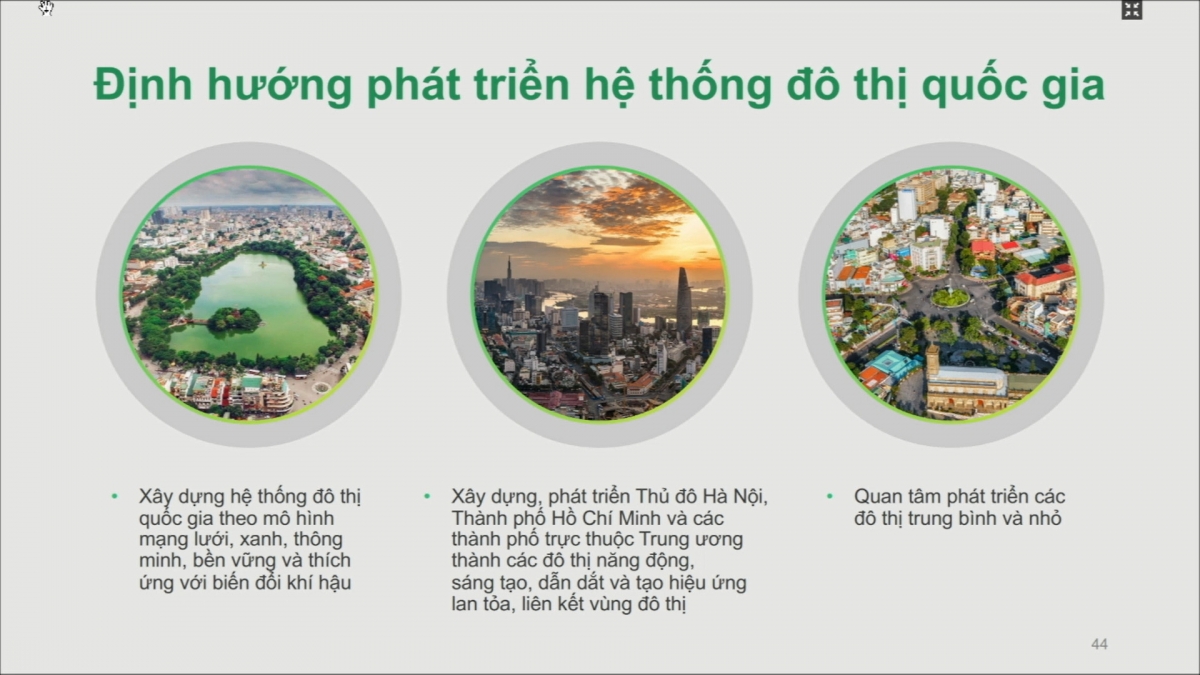 Định hướng phát triển hệ thống đô thị quốc gia

• Xây dựng hệ thống đô thị quốc gia theo mô hình mạng lưới, xanh, thông minh, bền vững và thích ứng với biến đổi khí hậu

• Xây dựng, phát triển Thủ đô Hà Nội, Thành phố Hồ Chí Minh và các thành phố trực thuộc Trung ương thành các đô thị năng động, sáng tạo, dẫn dắt và tạo hiệu ứng lan tỏa, liên kết vùng đô thị

• Quan tâm phát triển các đô thị trung bình và nhỏ

44